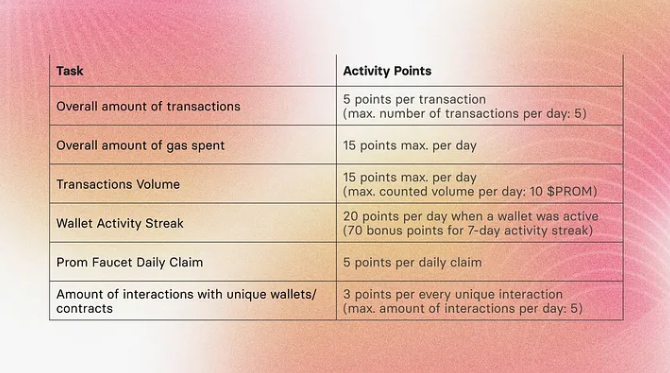 | Task | Activity Points |
|---|---|
| Overall amount of transactions | 5 points per transaction (max. number of transactions per day: 5) |
| Overall amount of gas spent | 15 points max. per day |
| Transactions Volume | 15 points max. per day (max. counted volume per day: 10 \$PROM) |
| Wallet Activity Streak | 20 points per day when a wallet was active (70 bonus points for 7-day activity streak) |
| Prom Faucet Daily Claim | 5 points per daily claim |
| Amount of interactions with unique wallets/ contracts | 3 points per every unique interaction (max. amount of interactions per day: 5) |